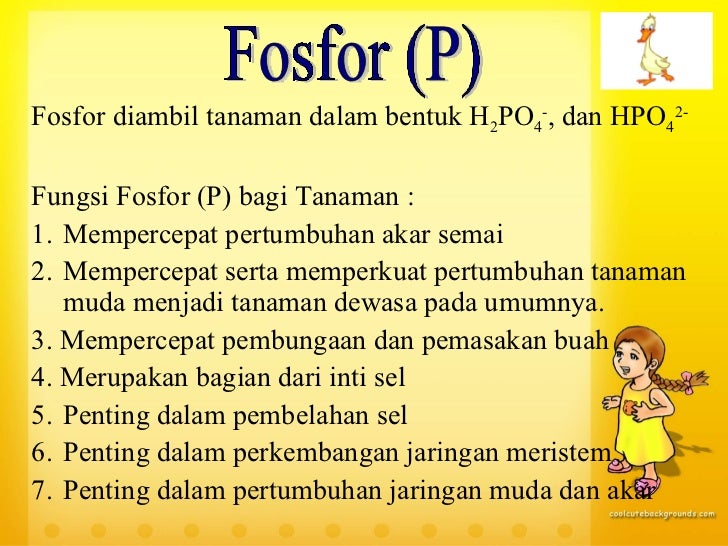 Fosfor (P)

Fosfor diambil tanaman dalam bentuk $H_2PO_4^-$, dan $HPO_4^{2-}$

Fungsi Fosfor (P) bagi Tanaman :

1. Mempercepat pertumbuhan akar semai
2. Mempercepat serta memperkuat pertumbuhan tanaman muda menjadi tanaman dewasa pada umumnya.
3. Mempercepat pembungaan dan pemasakan buah
4. Merupakan bagian dari inti sel
5. Penting dalam pembelahan sel
6. Penting dalam perkembangan jaringan meristem
7. Penting dalam pertumbuhan jaringan muda dan akar

coolcutebackgrounds.com